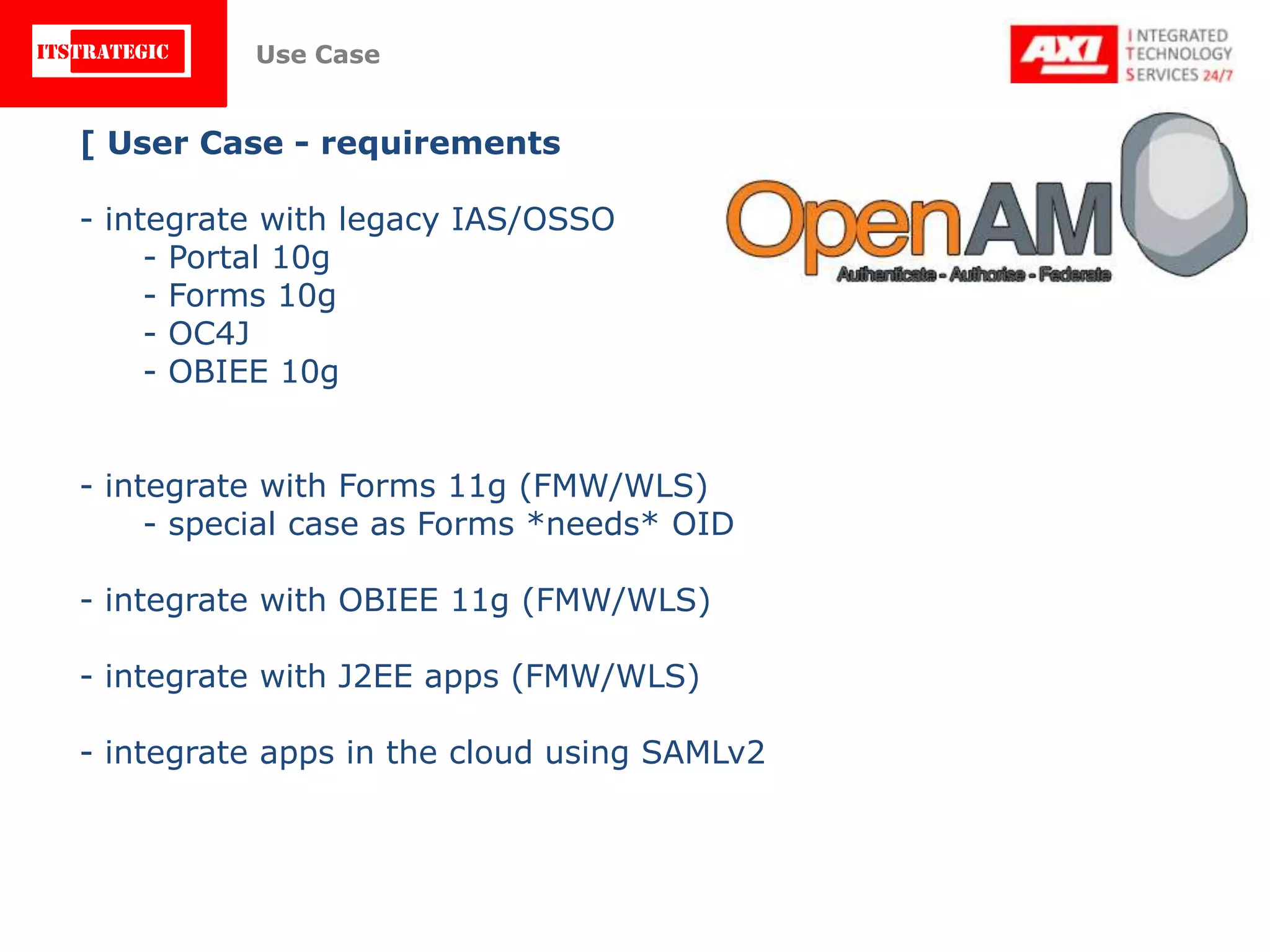 ITSTRATEGIC

Use Case

AXI INTEGRATED TECHNOLOGY SERVICES 24/7

[ User Case - requirements

OpenAM
Authenticate - Authorise - Federate

- integrate with legacy IAS/OSSO
- Portal 10g
- Forms 10g
- OC4J
- OBIEE 10g

- integrate with Forms 11g (FMW/WLS)
- special case as Forms *needs* OID

- integrate with OBIEE 11g (FMW/WLS)

- integrate with J2EE apps (FMW/WLS)

- integrate apps in the cloud using SAMLv2